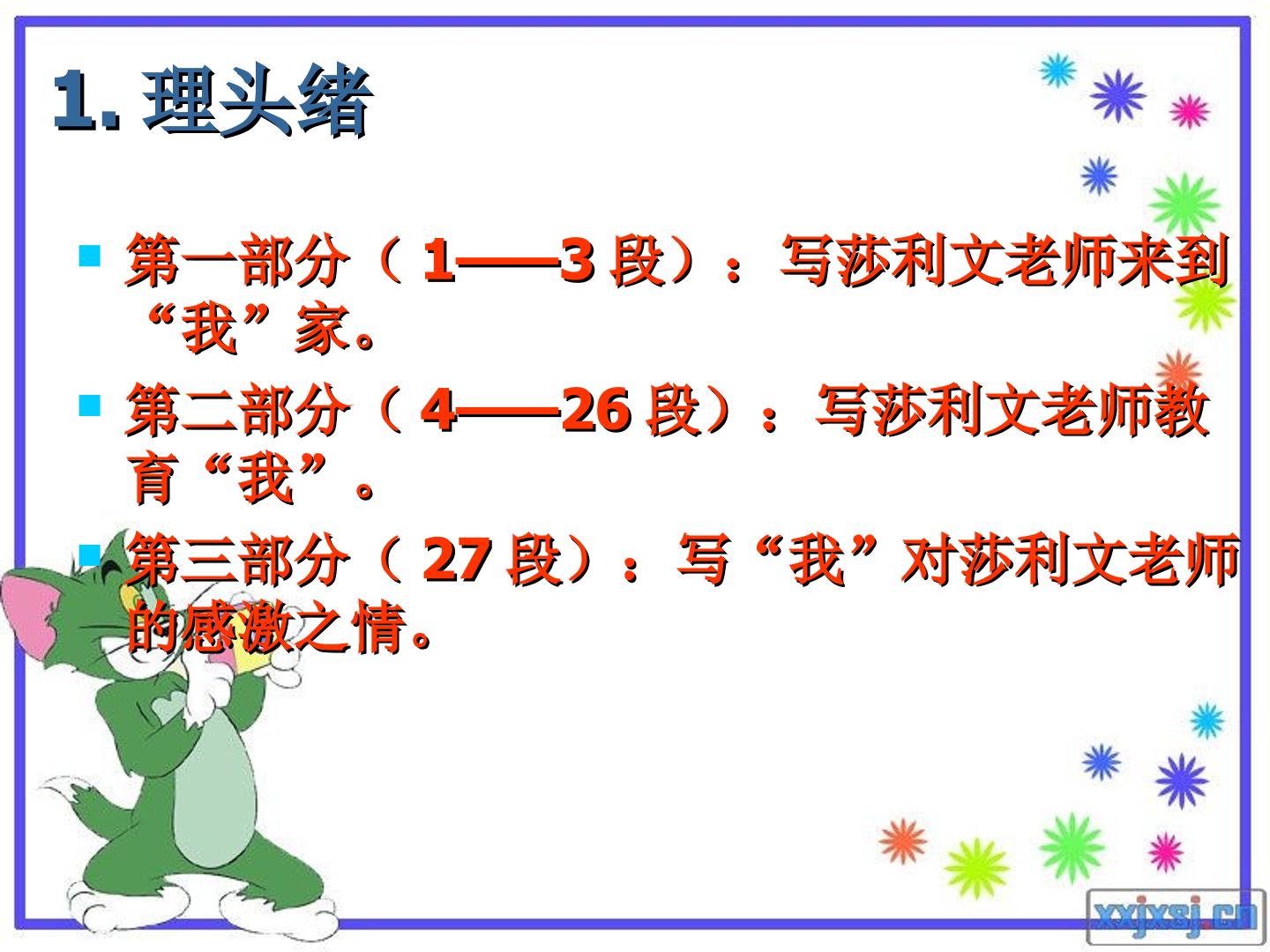 1. 理头绪

第一部分（1——3段）：写莎利文老师来到“我”家。

第二部分（4——26段）：写莎利文老师教育“我”。

第三部分（27段）：写“我”对莎利文老师的感激之情。

xxjxsj.cn